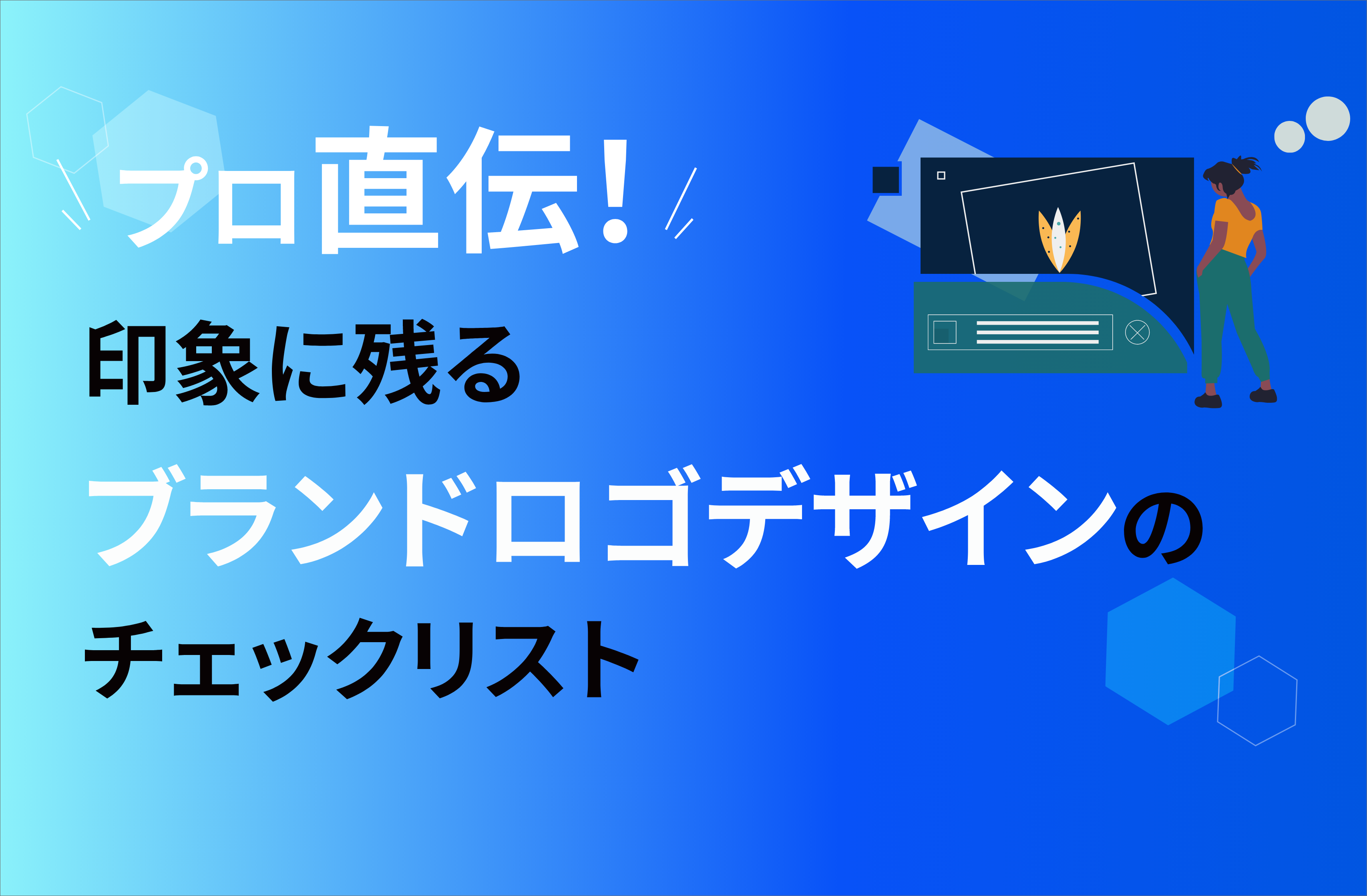 プロ直伝！

印象に残る

ブランドロゴデザインの

チェックリスト